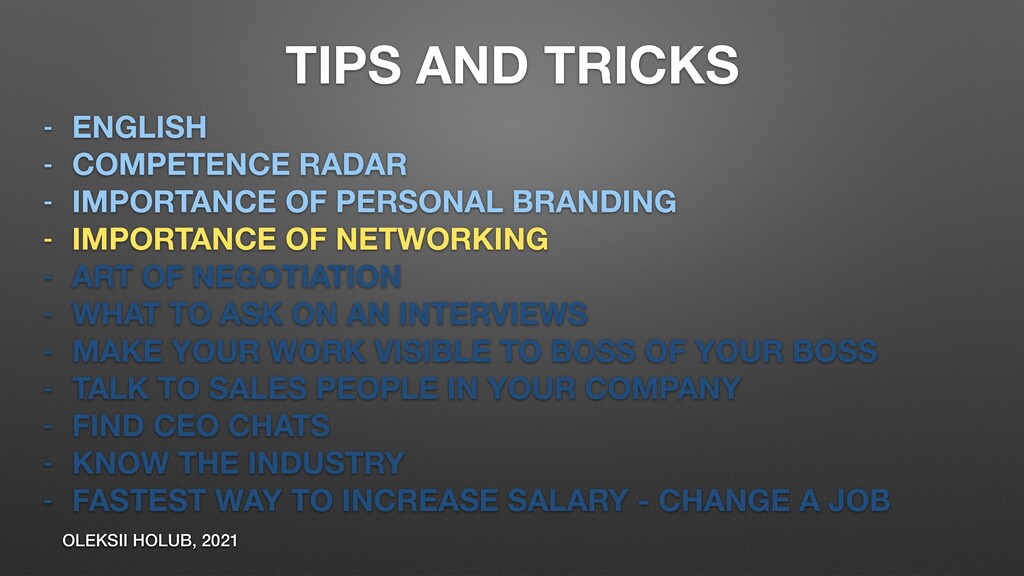 TIPS AND TRICKS

- ENGLISH
- COMPETENCE RADAR
- IMPORTANCE OF PERSONAL BRANDING
- IMPORTANCE OF NETWORKING
- ART OF NEGOTIATION
- WHAT TO ASK ON AN INTERVIEWS
- MAKE YOUR WORK VISIBLE TO BOSS OF YOUR BOSS
- TALK TO SALES PEOPLE IN YOUR COMPANY
- FIND CEO CHATS
- KNOW THE INDUSTRY
- FASTEST WAY TO INCREASE SALARY - CHANGE A JOB

OLEKSII HOLUB, 2021